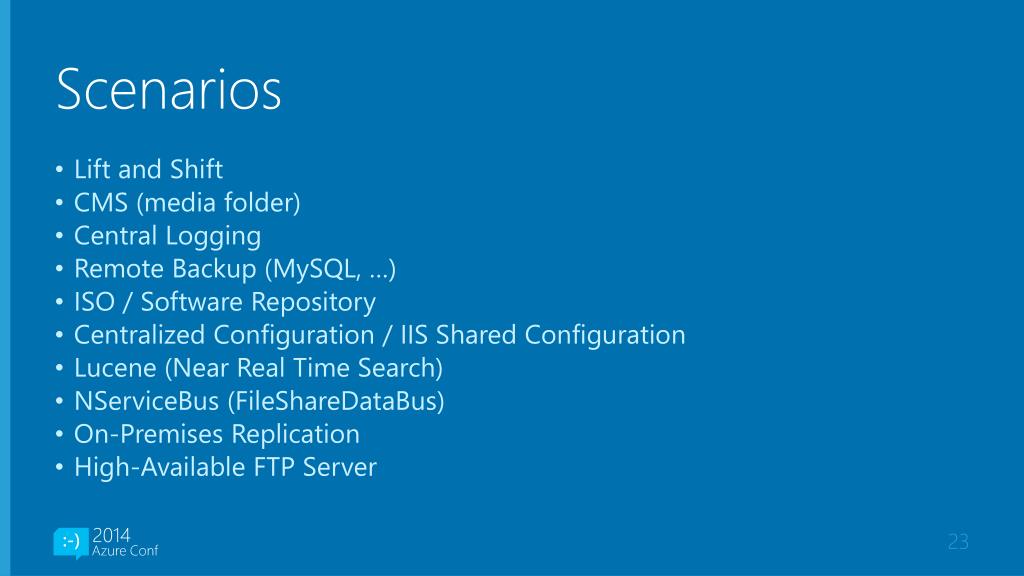 Scenarios

• Lift and Shift
• CMS (media folder)
• Central Logging
• Remote Backup (MySQL, …)
• ISO / Software Repository
• Centralized Configuration / IIS Shared Configuration
• Lucene (Near Real Time Search)
• NServiceBus (FileShareDataBus)
• On-Premises Replication
• High-Available FTP Server

:-) 2014
Azure Conf

23